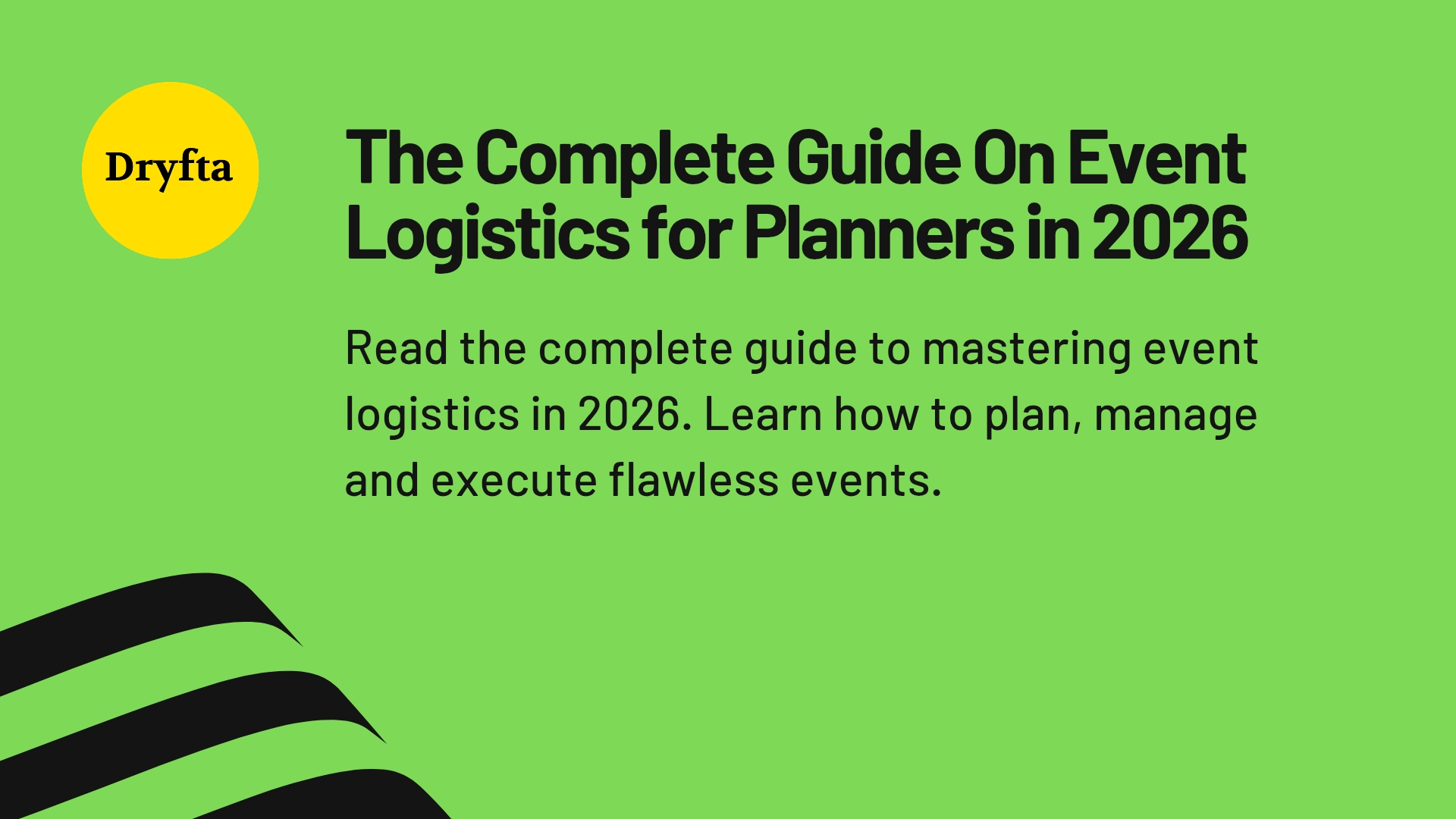 Dryfta

The Complete Guide On Event Logistics for Planners in 2026

Read the complete guide to mastering event logistics in 2026. Learn how to plan, manage and execute flawless events.